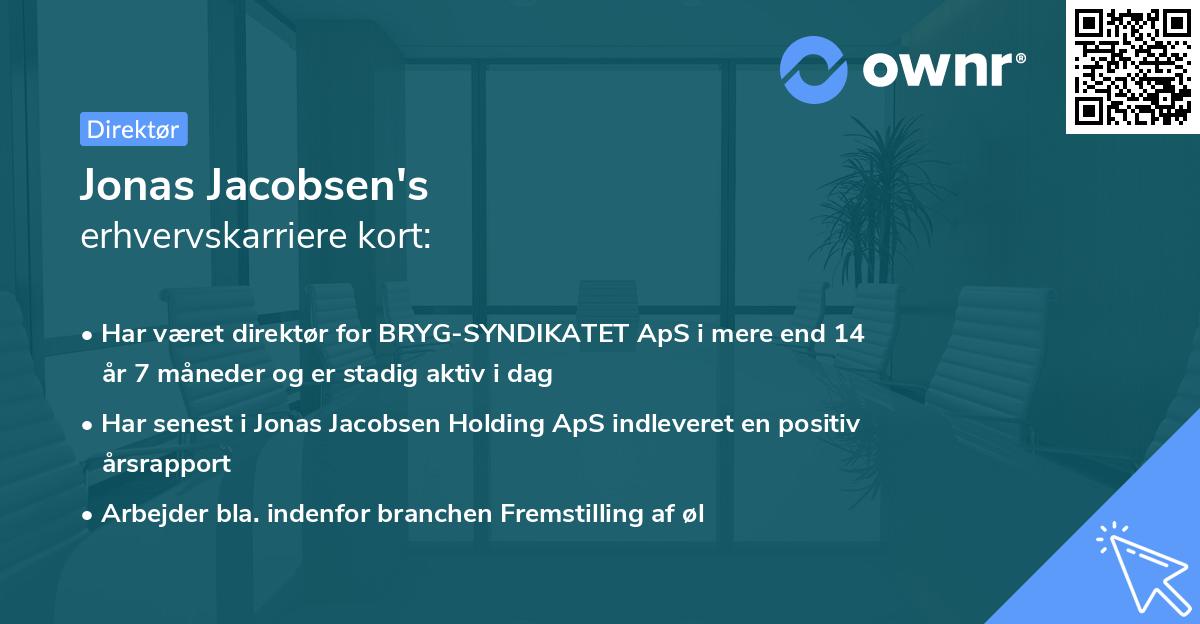 ownr®

Direktør

Jonas Jacobsen's
erhvervskarriere kort:

• Har været direktør for BRYG-SYNDIKATET ApS i mere end 14 år 7 måneder og er stadig aktiv i dag

• Har senest i Jonas Jacobsen Holding ApS indleveret en positiv årsrapport

• Arbejder bla. indenfor branchen Fremstilling af øl